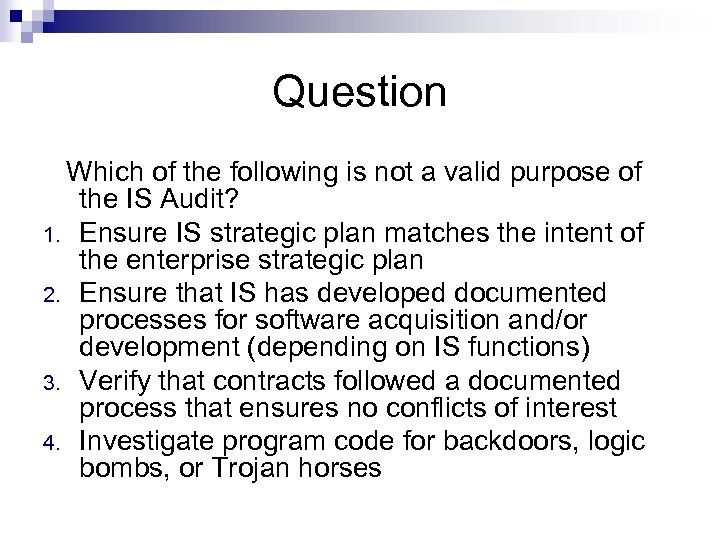 Question

Which of the following is not a valid purpose of the IS Audit?

1. Ensure IS strategic plan matches the intent of the enterprise strategic plan
2. Ensure that IS has developed documented processes for software acquisition and/or development (depending on IS functions)
3. Verify that contracts followed a documented process that ensures no conflicts of interest
4. Investigate program code for backdoors, logic bombs, or Trojan horses